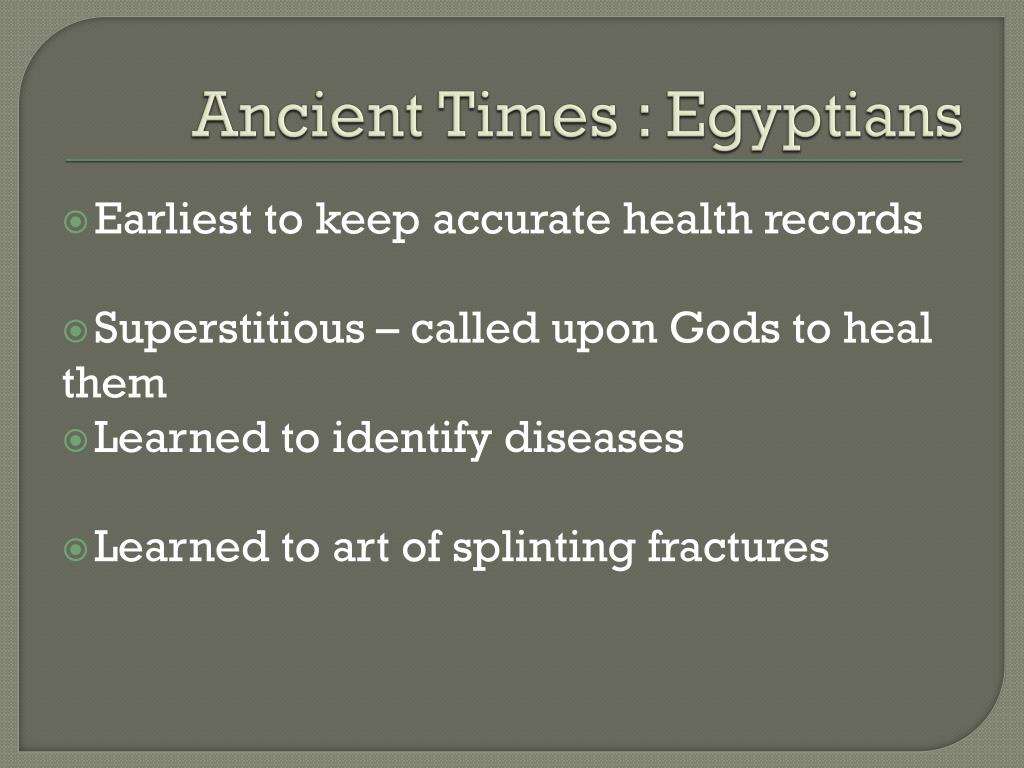 Ancient Times : Egyptians

Earliest to keep accurate health records

Superstitious – called upon Gods to heal them

Learned to identify diseases

Learned to art of splinting fractures